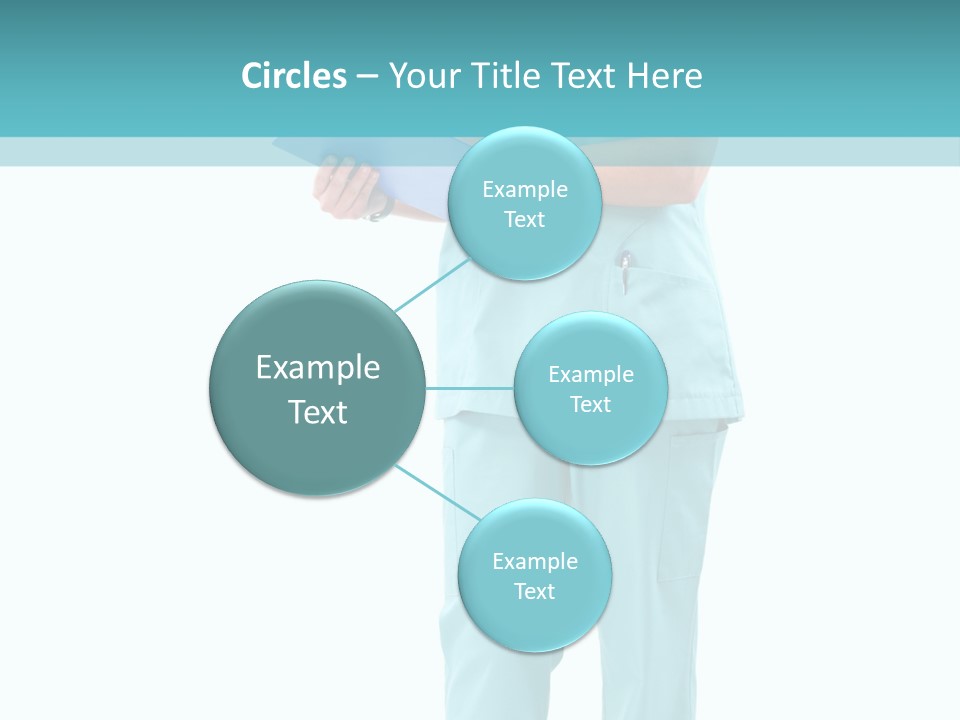 Circles – Your Title Text Here

Example Text

Example Text

Example Text

Example Text